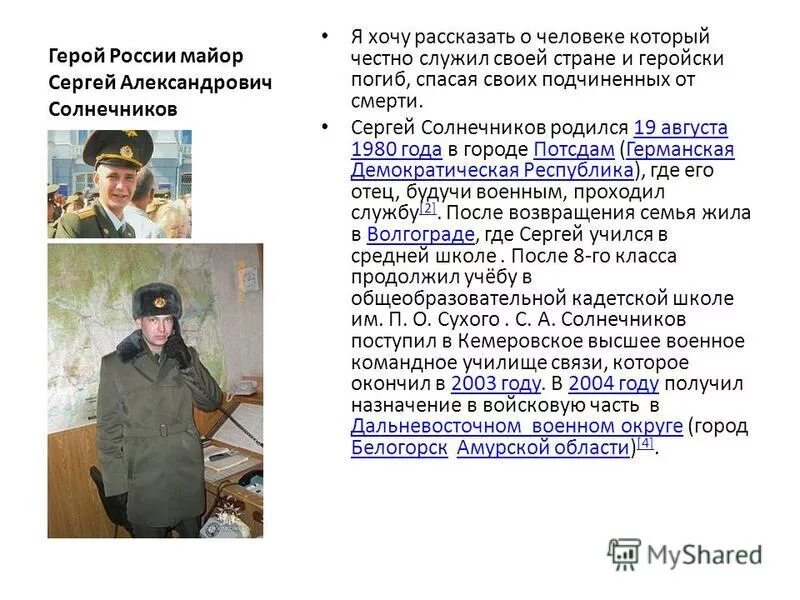 Герой России майор Сергей Александрович Солнечников

• Я хочу рассказать о человеке который честно служил своей стране и геройски погиб, спасая своих подчиненных от смерти.

• Сергей Солнечников родился 19 августа 1980 года в городе Потсдам (Германская Демократическая Республика), где его отец, будучи военным, проходил службу[2]. После возвращения семья жила в Волгограде, где Сергей учился в средней школе . После 8-го класса продолжил учёбу в общеобразовательной кадетской школе им. П. О. Сухого . С. А. Солнечников поступил в Кемеровское высшее военное командное училище связи, которое окончил в 2003 году. В 2004 году получил назначение в войсковую часть в Дальневосточном военном округе (город Белогорск Амурской области)[4].

MyShared